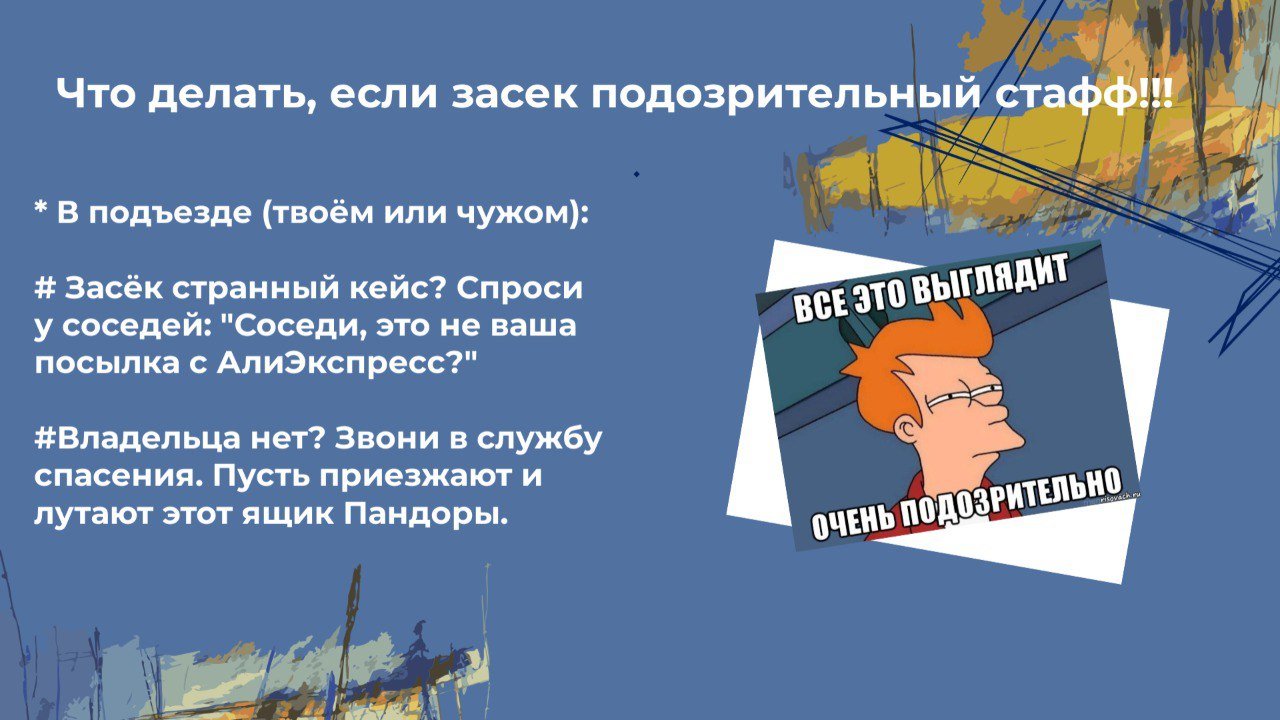 Что делать, если засек подозрительный стафф!!!

* В подъезде (твоём или чужом):

# Засёк странный кейс? Спроси у соседей: "Соседи, это не ваша посылка с АлиЭкспресс?"

#Владельца нет? Звони в службу спасения. Пусть приезжают и лутают этот ящик Пандоры.

ВСЕ ЭТО ВЫГЛЯДИТ

ОЧЕНЬ ПОДОЗРИТЕЛЬНО

risovach.ru